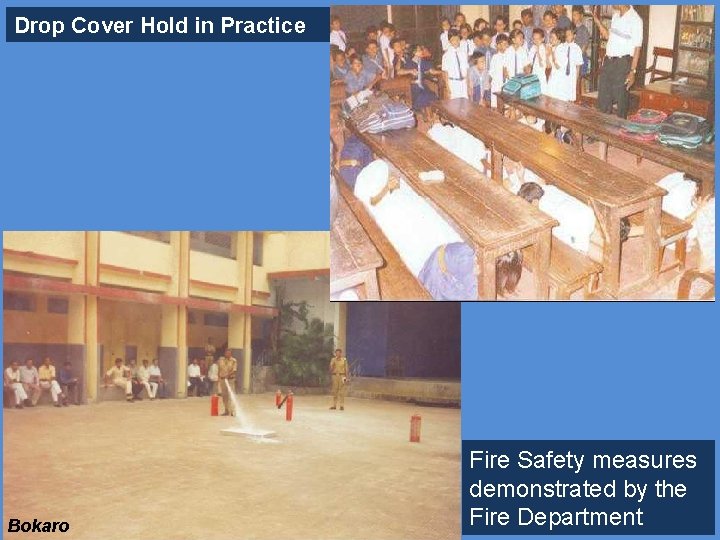 Drop Cover Hold in Practice

Bokaro

Fire Safety measures demonstrated by the Fire Department